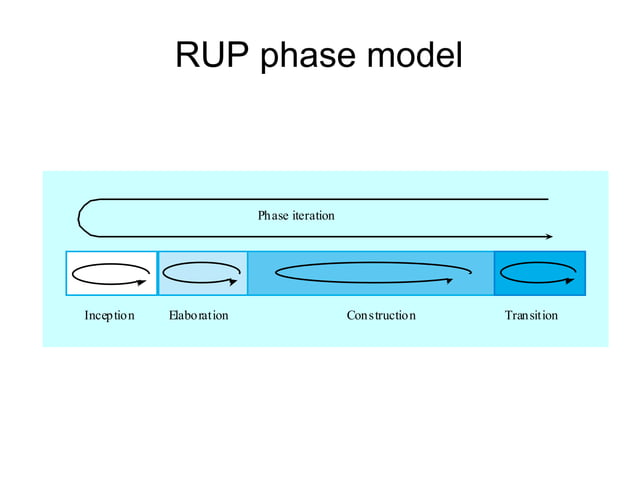 RUP phase model

Phase iteration

Inception

Elaboration

Construction

Transition